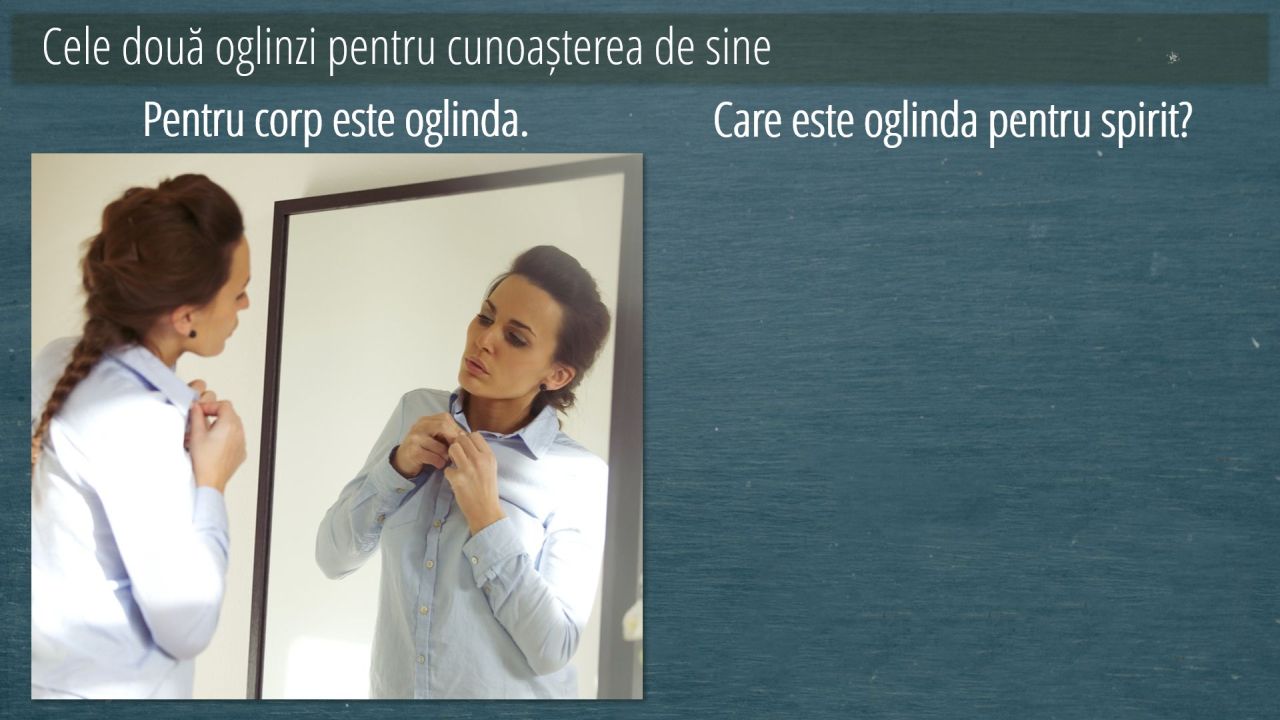 Cele două oglinzi pentru cunoașterea de sine

Pentru corp este oglinda.

Care este oglinda pentru spirit?